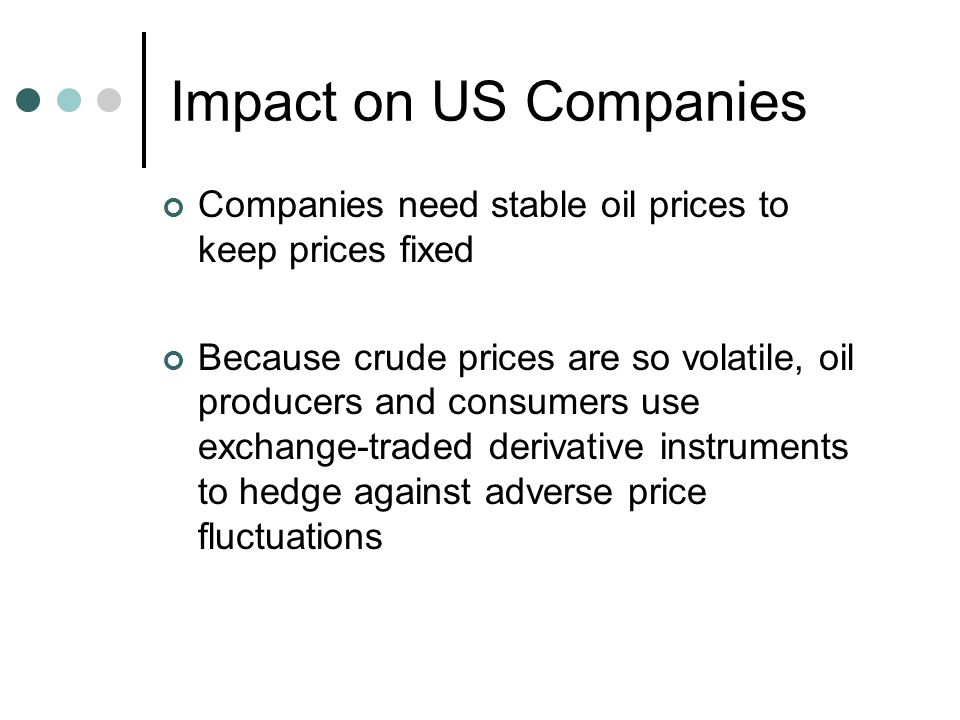 Impact on US Companies

Companies need stable oil prices to keep prices fixed

Because crude prices are so volatile, oil producers and consumers use exchange-traded derivative instruments to hedge against adverse price fluctuations